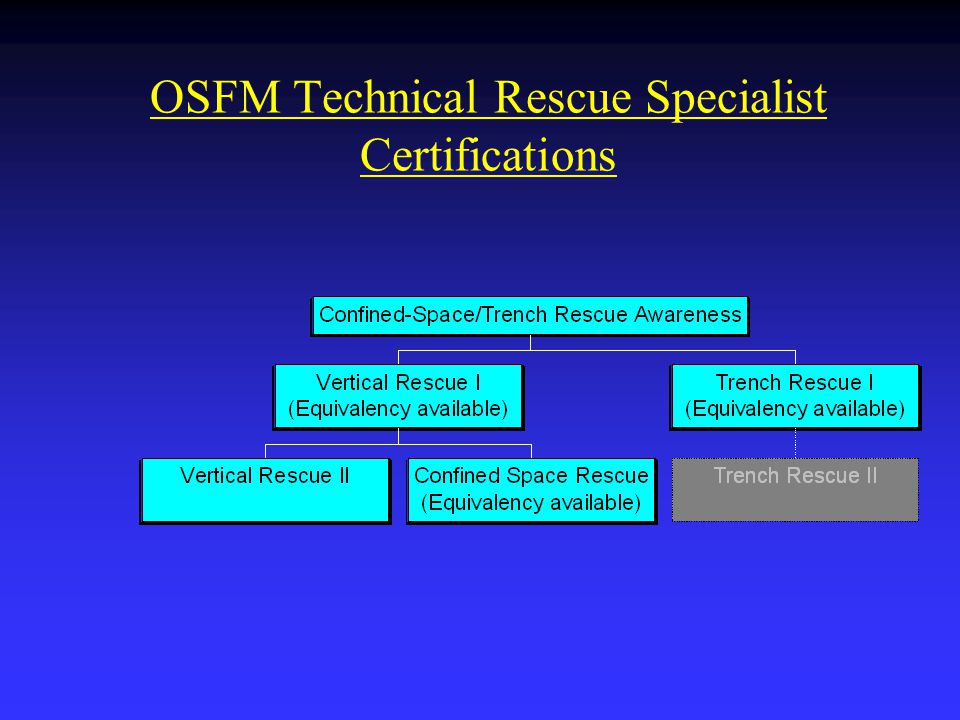 OSFM Technical Rescue Specialist Certifications

Confined-Space/Trench Rescue Awareness

Vertical Rescue I
(Equivalency available)

Trench Rescue I
(Equivalency available)

Vertical Rescue II

Confined Space Rescue
(Equivalency available)

Trench Rescue II